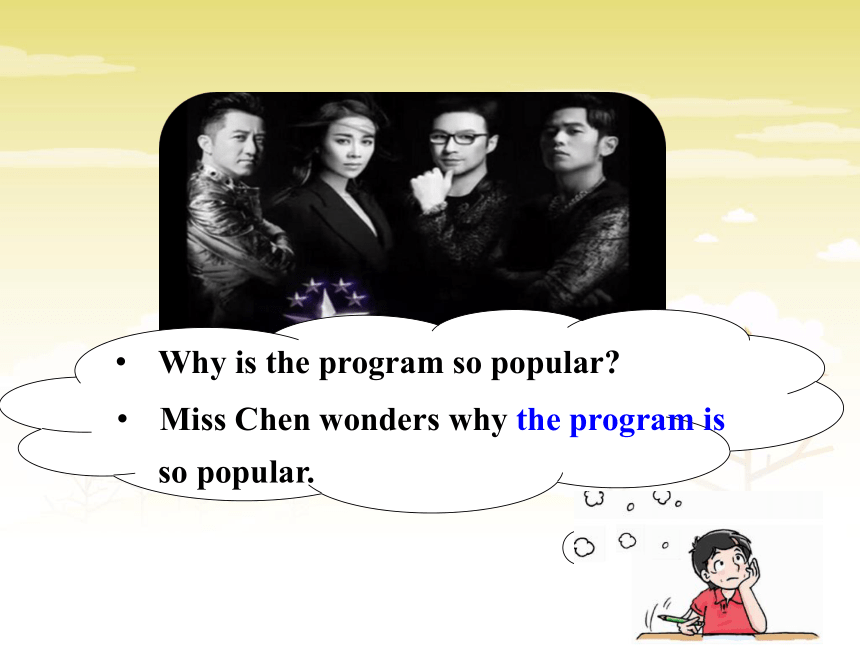 • Why is the program so popular?

• Miss Chen wonders why the program is so popular.